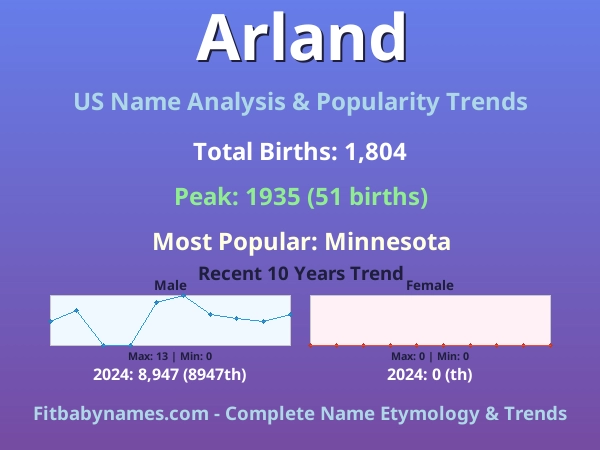 Arland

US Name Analysis & Popularity Trends

Total Births: 1,804

Peak: 1935 (51 births)

Most Popular: Minnesota

Recent 10 Years Trend

Male

Max: 13 | Min: 0

2024: 8,947 (8947th)

Female

Max: 0 | Min: 0

2024: 0 (th)

Fitbabynames.com - Complete Name Etymology & Trends